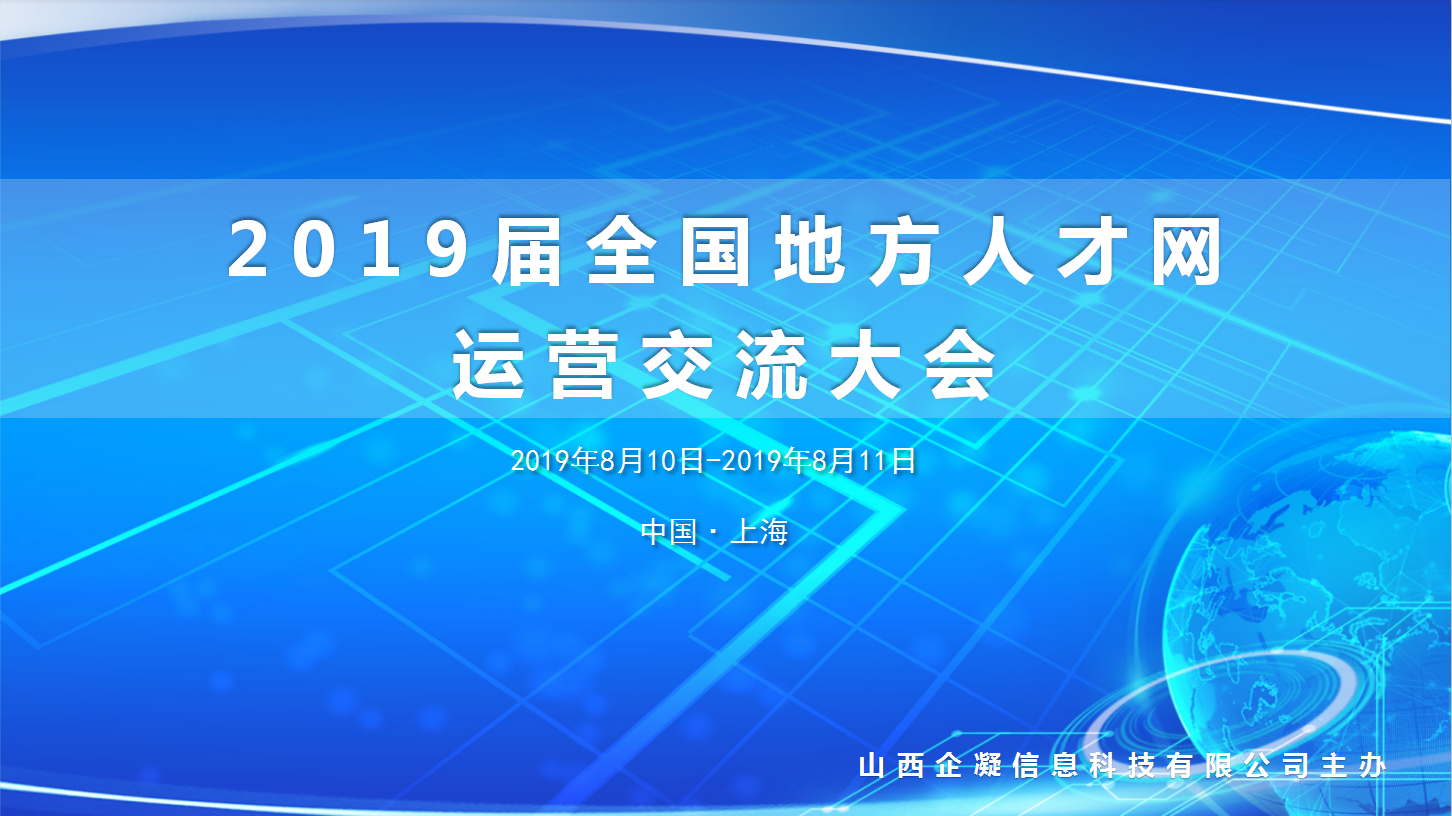 2019届全国地方人才网
运营交流大会

2019年8月10日-2019年8月11日

中国 · 上海

山西企凝信息科技有限公司主办